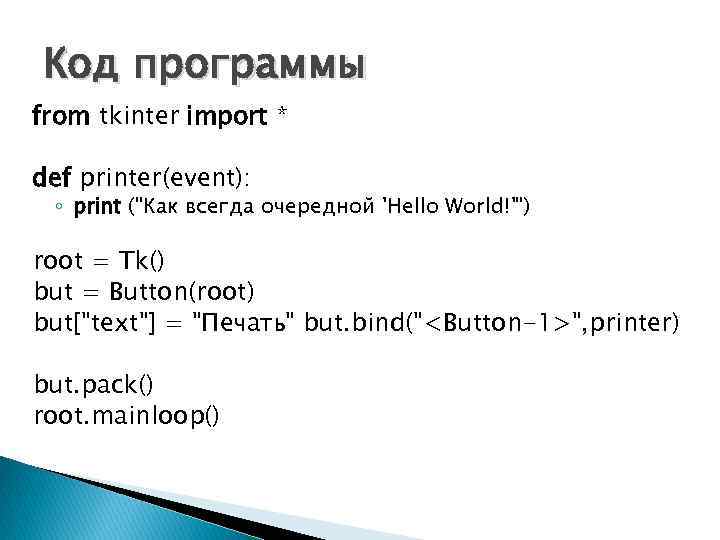 Код программы

from tkinter import *

def printer(event):
◦ print ("Как всегда очередной 'Hello World!'")

root = Tk()
but = Button(root)
but["text"] = "Печать" but.bind("<Button-1>",printer)

but.pack()
root.mainloop()